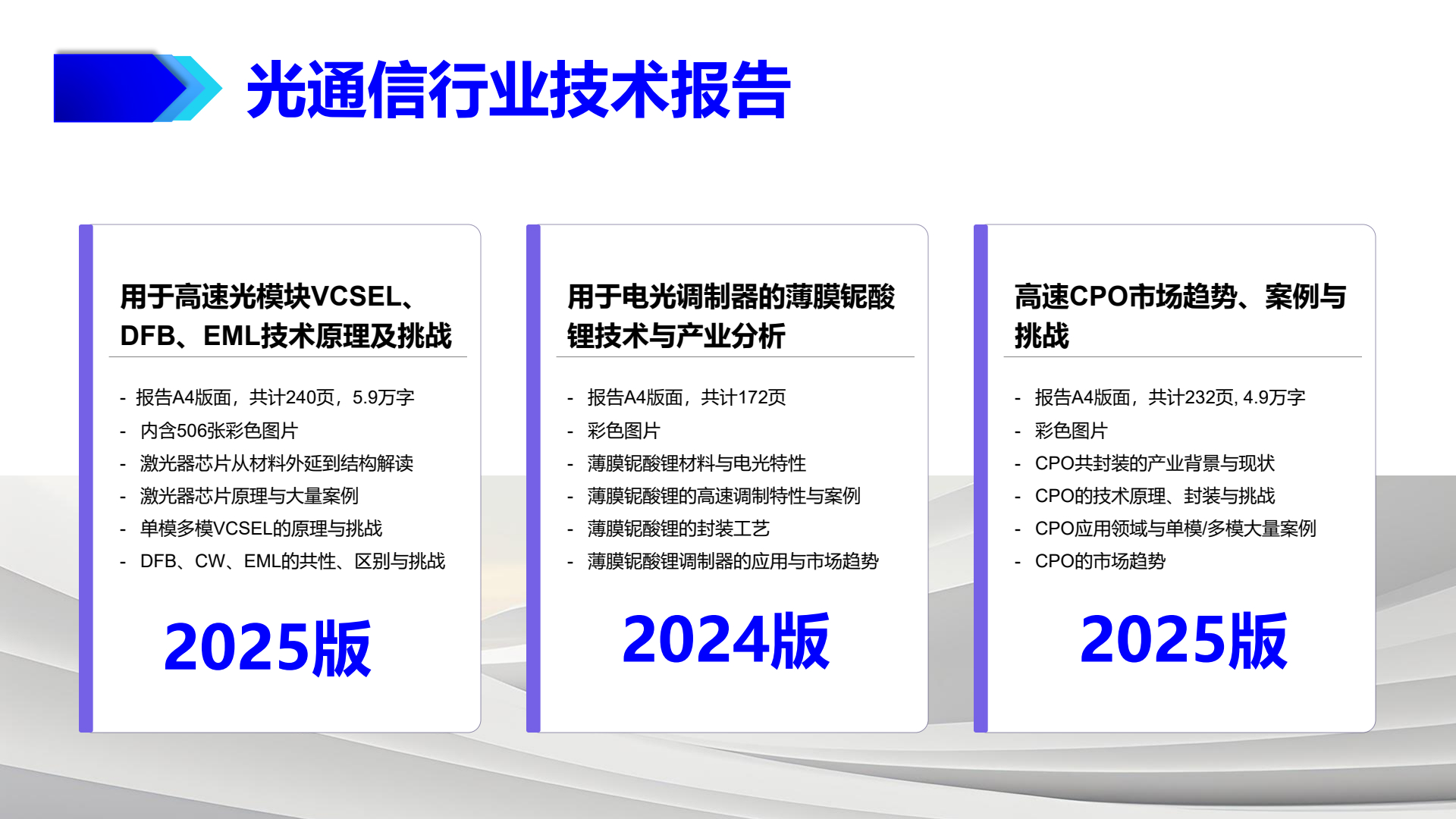 光通信行业技术报告

用于高速光模块VCSEL、DFB、EML技术原理及挑战

- 报告A4版面，共计240页，5.9万字
- 内含506张彩色图片
- 激光器芯片从材料外延到结构解读
- 激光器芯片原理与大量案例
- 单模多模VCSEL的原理与挑战
- DFB、CW、EML的共性、区别与挑战

2025版

用于电光调制器的薄膜铌酸锂技术与产业分析

- 报告A4版面，共计172页
- 彩色图片
- 薄膜铌酸锂材料与电光特性
- 薄膜铌酸锂的高速调制特性与案例
- 薄膜铌酸锂的封装工艺
- 薄膜铌酸锂调制器的应用与市场趋势

2024版

高速CPO市场趋势、案例与挑战

- 报告A4版面，共计232页, 4.9万字
- 彩色图片
- CPO共封装的产业背景与现状
- CPO的技术原理、封装与挑战
- CPO应用领域与单模/多模大量案例
- CPO的市场趋势

2025版